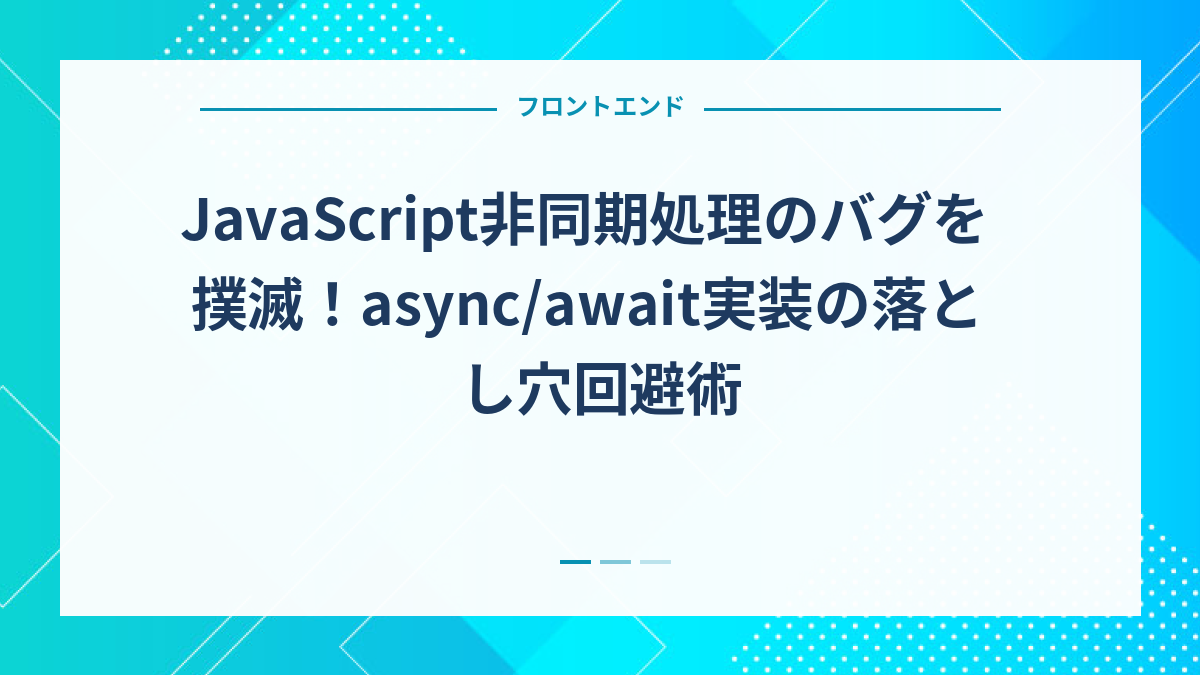 フロントエンド

JavaScript非同期処理のバグを撲滅！async/await実装の落とし穴回避術